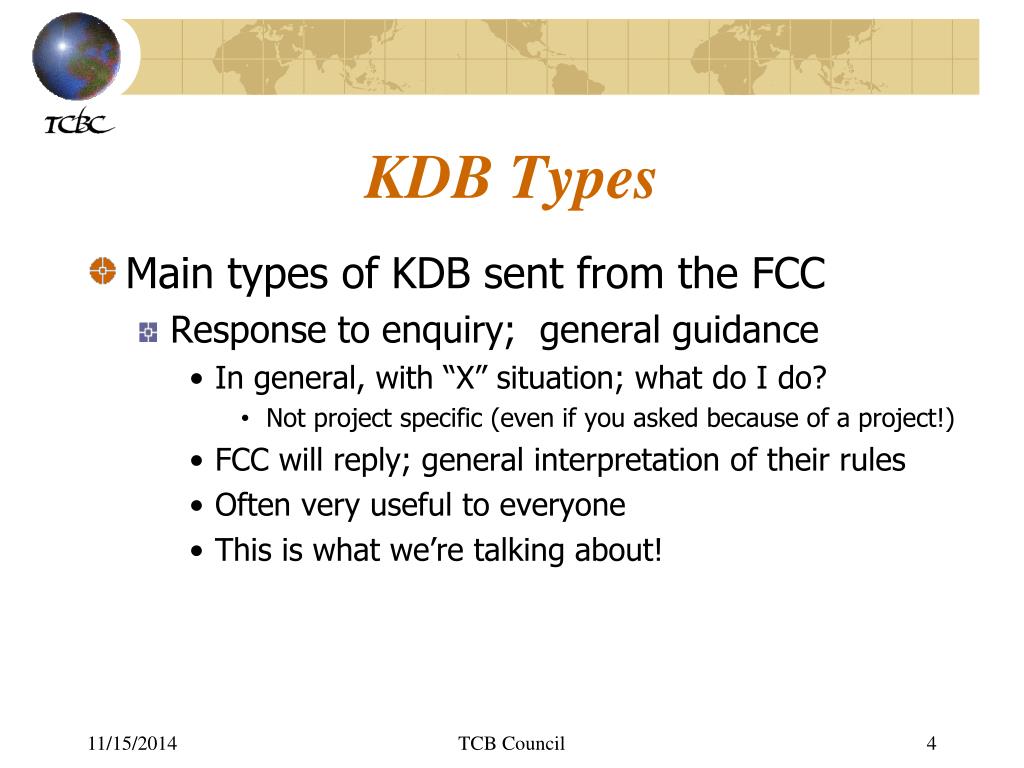 TCBC

KDB Types

Main types of KDB sent from the FCC

Response to enquiry; general guidance

• In general, with “X” situation; what do I do?

• Not project specific (even if you asked because of a project!)

• FCC will reply; general interpretation of their rules

• Often very useful to everyone

• This is what we’re talking about!

11/15/2014

TCB Council

4